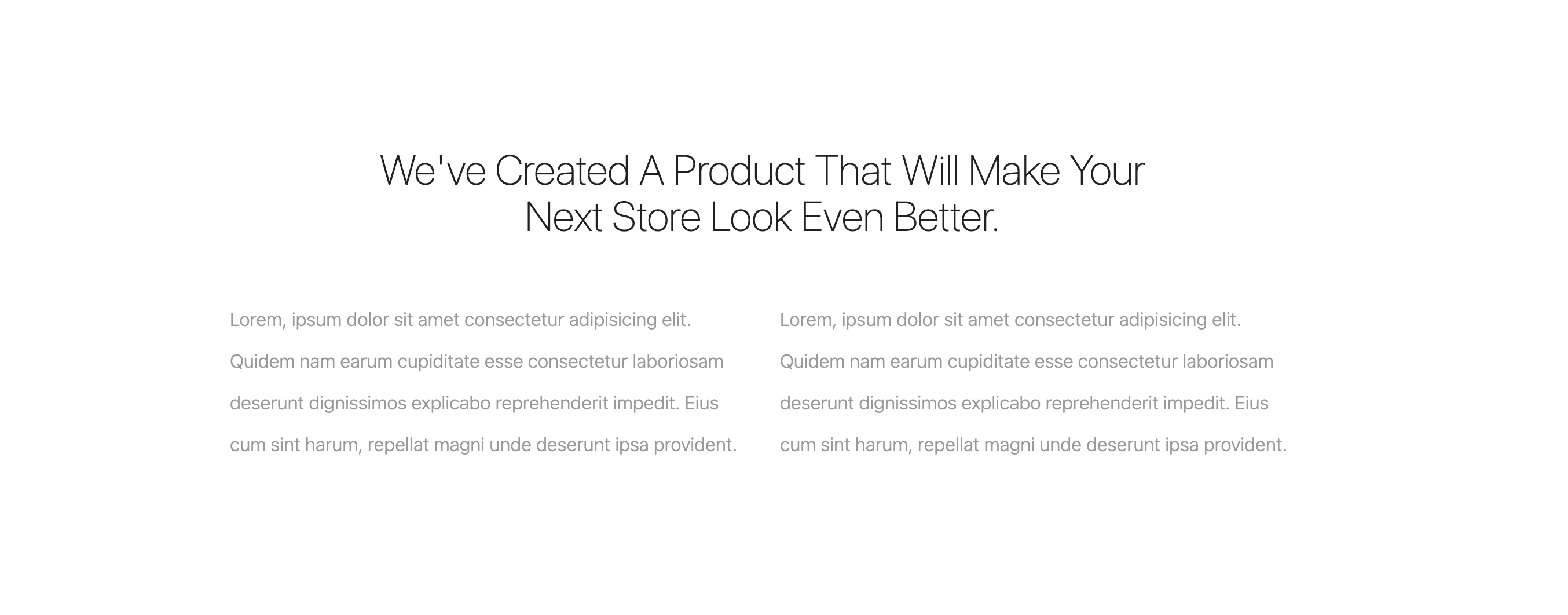 We've Created A Product That Will Make Your Next Store Look Even Better.

Lorem, ipsum dolor sit amet consectetur adipisicing elit. Quidem nam earum cupiditate esse consectetur laboriosam deserunt dignissimos explicabo reprehenderit impedit. Eius cum sint harum, repellat magni unde deserunt ipsa provident.

Lorem, ipsum dolor sit amet consectetur adipisicing elit. Quidem nam earum cupiditate esse consectetur laboriosam deserunt dignissimos explicabo reprehenderit impedit. Eius cum sint harum, repellat magni unde deserunt ipsa provident.